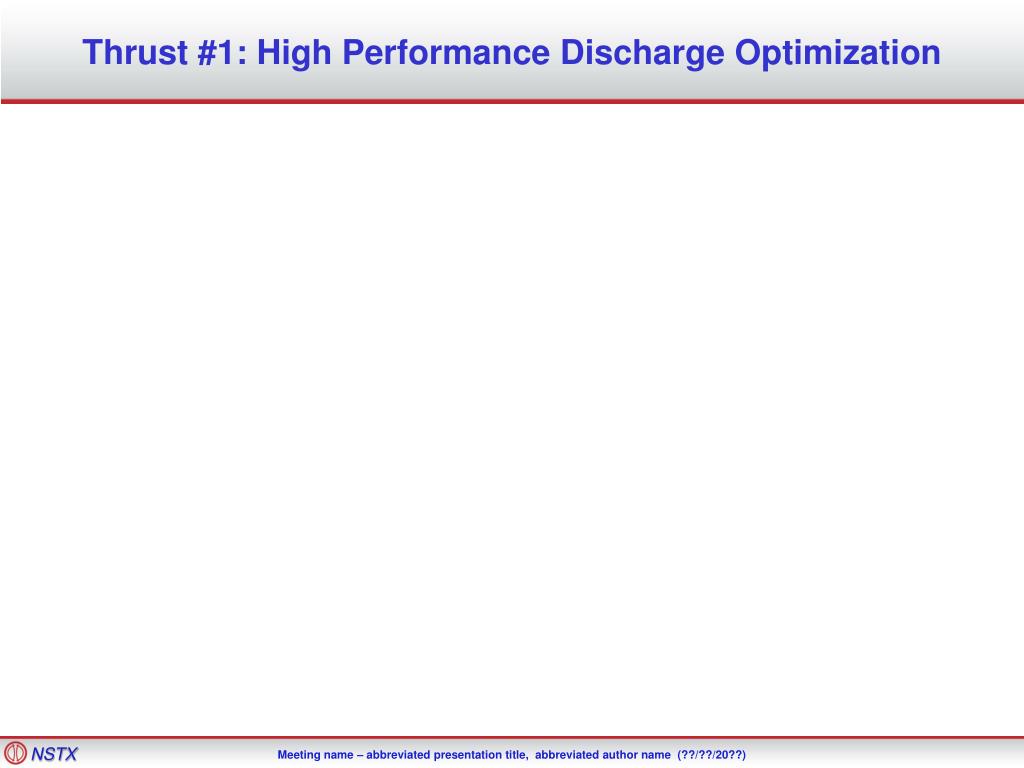 Thrust #1: High Performance Discharge Optimization

NSTX

Meeting name – abbreviated presentation title, abbreviated author name (??/??/20??)